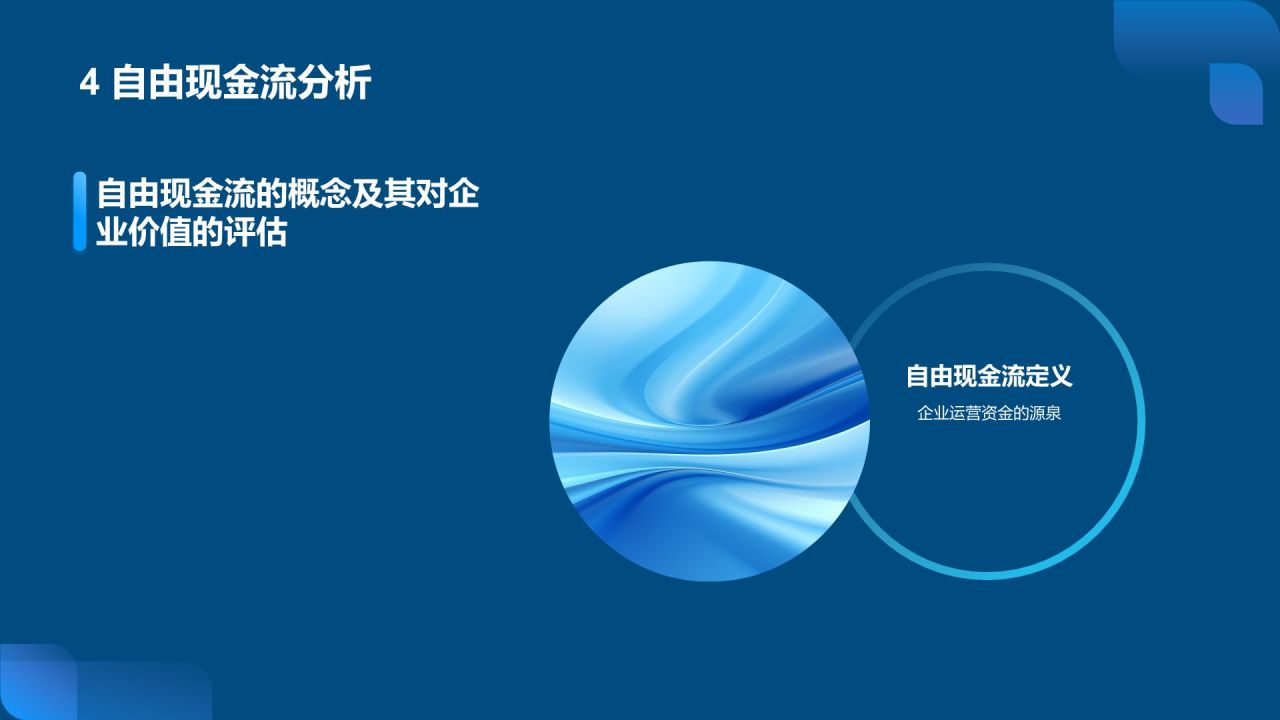 4 自由现金流分析

自由现金流的概念及其对企业价值的评估

自由现金流定义

企业运营资金的源泉